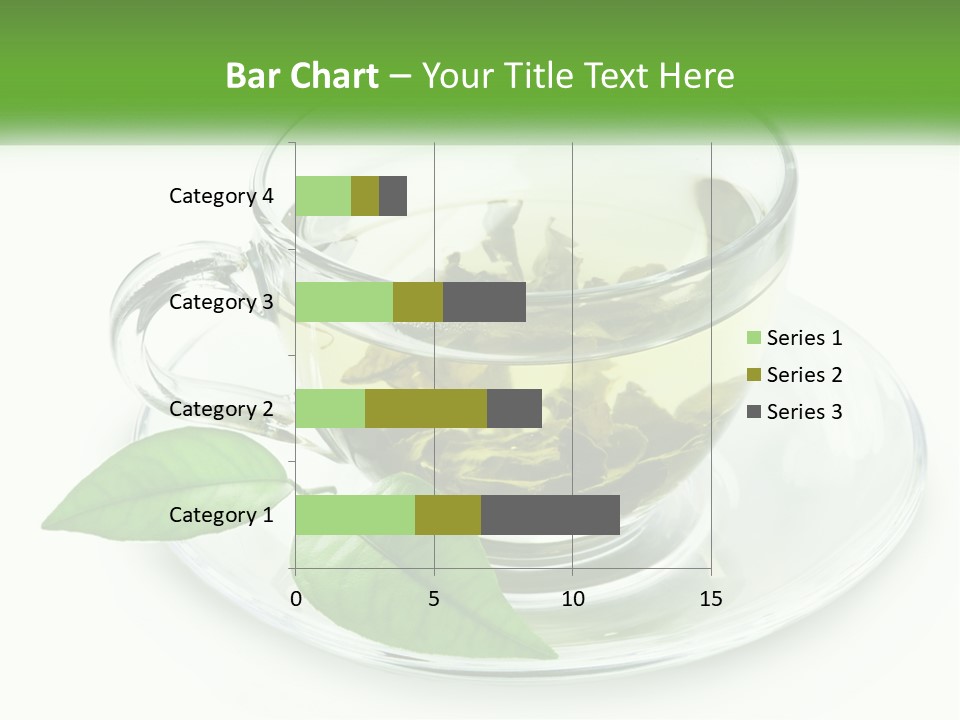 Bar Chart – Your Title Text Here

Category 4
Category 3
Category 2
Category 1

0 5 10 15

Series 1
Series 2
Series 3